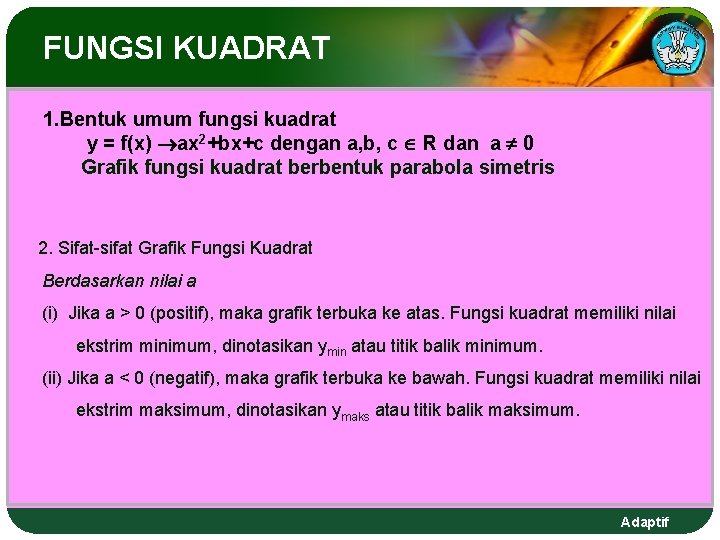 FUNGSI KUADRAT

1.Bentuk umum fungsi kuadrat
$y = f(x) \rightarrow ax^2+bx+c$ dengan a,b, c $\in$ R dan $a \neq 0$
Grafik fungsi kuadrat berbentuk parabola simetris

2. Sifat-sifat Grafik Fungsi Kuadrat

Berdasarkan nilai a

(i) Jika a > 0 (positif), maka grafik terbuka ke atas. Fungsi kuadrat memiliki nilai ekstrim minimum, dinotasikan $y_{min}$ atau titik balik minimum.

(ii) Jika a < 0 (negatif), maka grafik terbuka ke bawah. Fungsi kuadrat memiliki nilai ekstrim maksimum, dinotasikan $y_{maks}$ atau titik balik maksimum.

Adaptif